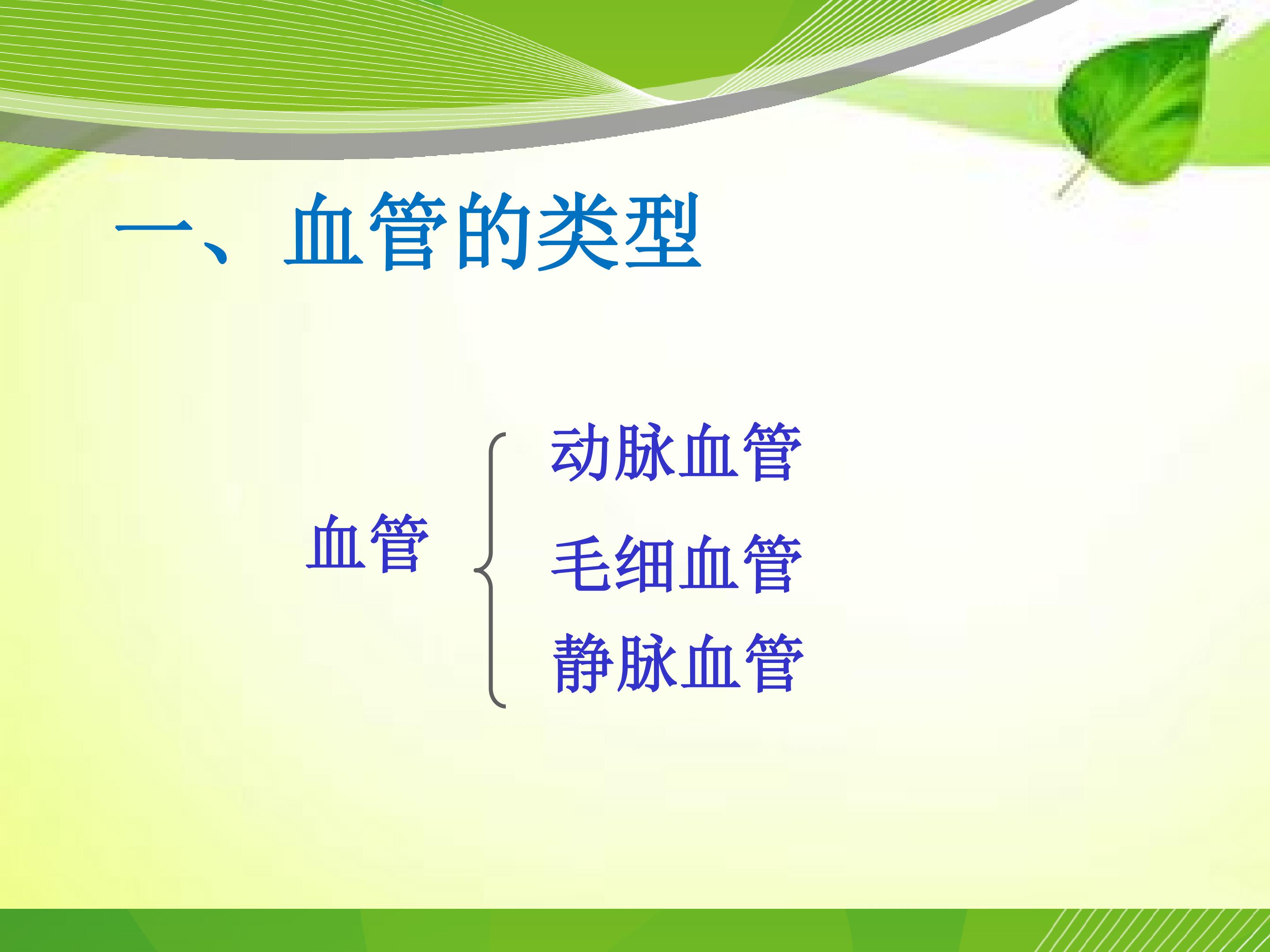 一、血管的类型

血管

动脉血管

毛细血管

静脉血管